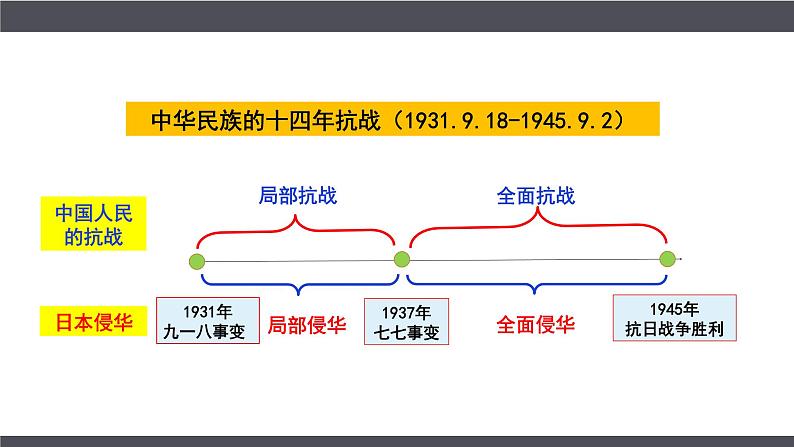 中华民族的十四年抗战（1931.9.18-1945.9.2）

中国人民的抗战

局部抗战

全面抗战

日本侵华

1931年
九一八事变

局部侵华

1937年
七七事变

全面侵华

1945年
抗日战争胜利